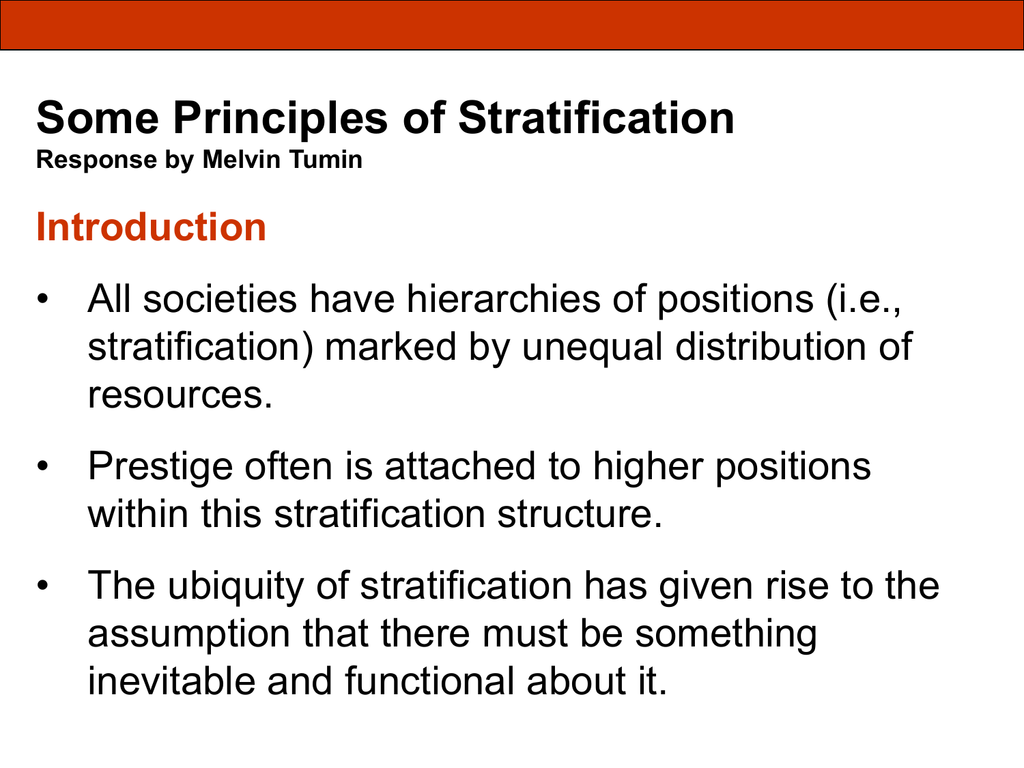 Some Principles of Stratification
Response by Melvin Tumin

Introduction

• All societies have hierarchies of positions (i.e., stratification) marked by unequal distribution of resources.

• Prestige often is attached to higher positions within this stratification structure.

• The ubiquity of stratification has given rise to the assumption that there must be something inevitable and functional about it.